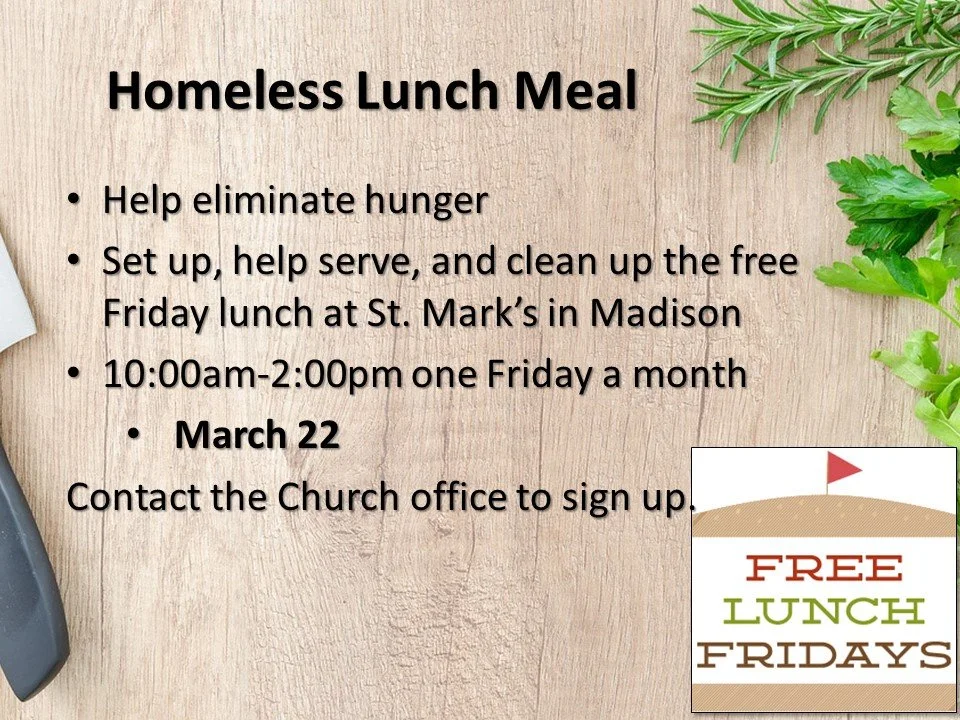 Homeless Lunch Meal

• Help eliminate hunger
• Set up, help serve, and clean up the free Friday lunch at St. Mark's in Madison
• 10:00am-2:00pm one Friday a month
  • March 22

Contact the Church office to sign up.

FREE
LUNCH
FRIDAYS